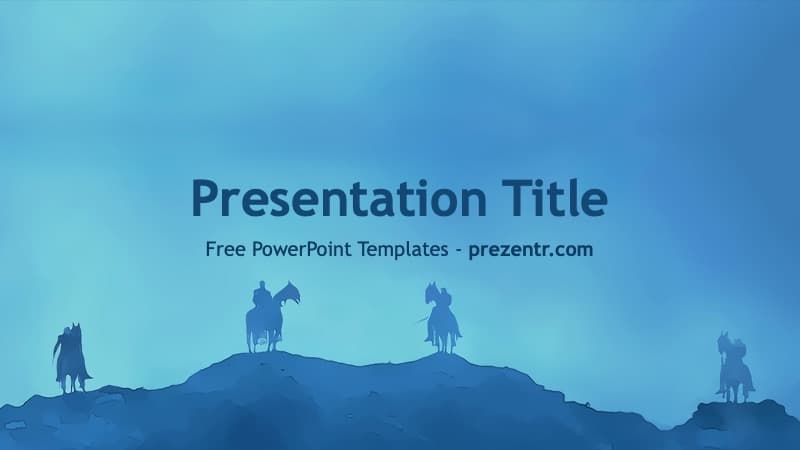 Presentation Title

Free PowerPoint Templates - prezentr.com